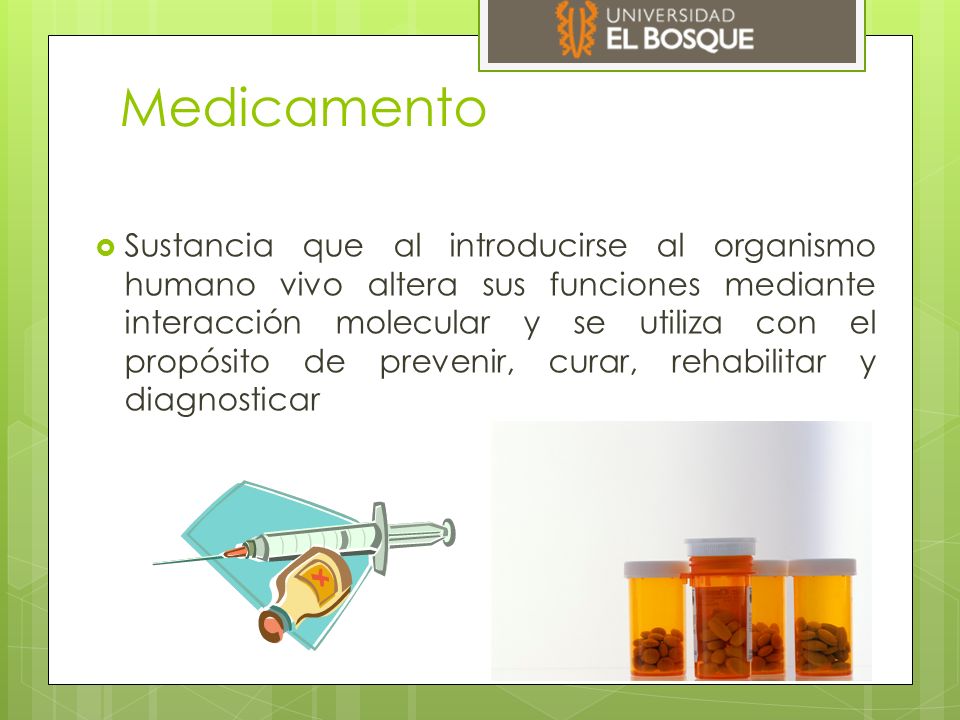 UNIVERSIDAD
EL BOSQUE

Medicamento

Sustancia que al introducirse al organismo humano vivo altera sus funciones mediante interacción molecular y se utiliza con el propósito de prevenir, curar, rehabilitar y diagnosticar